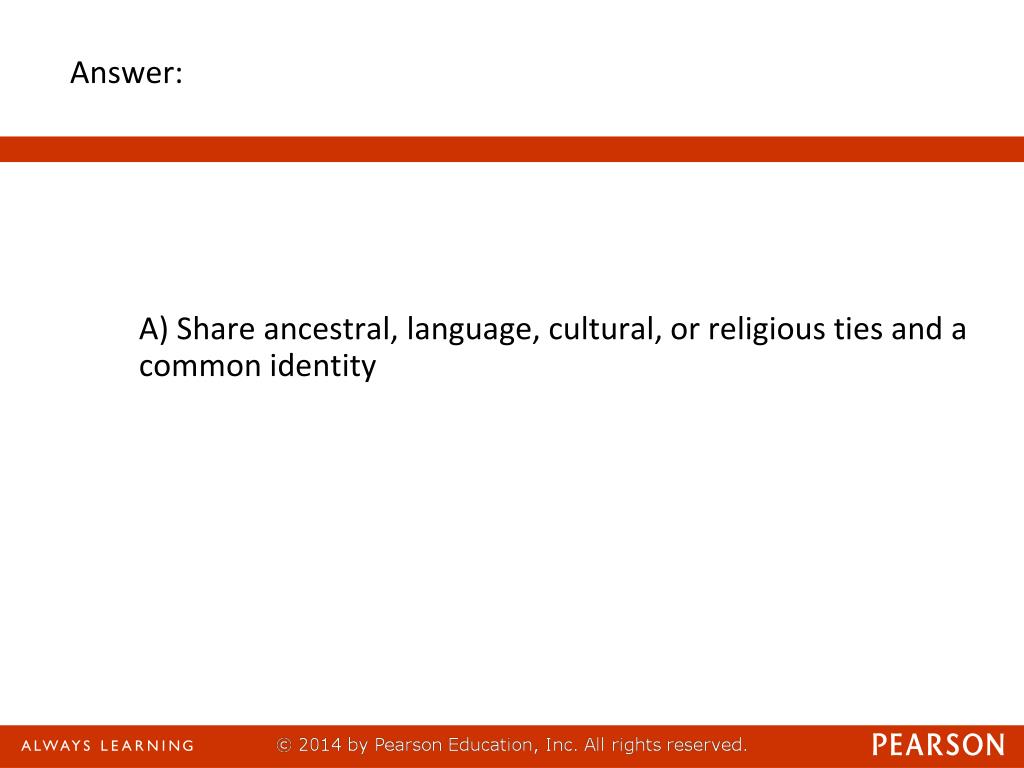 Answer:

A) Share ancestral, language, cultural, or religious ties and a common identity

ALWAYS LEARNING © 2014 by Pearson Education, Inc. All rights reserved. PEARSON